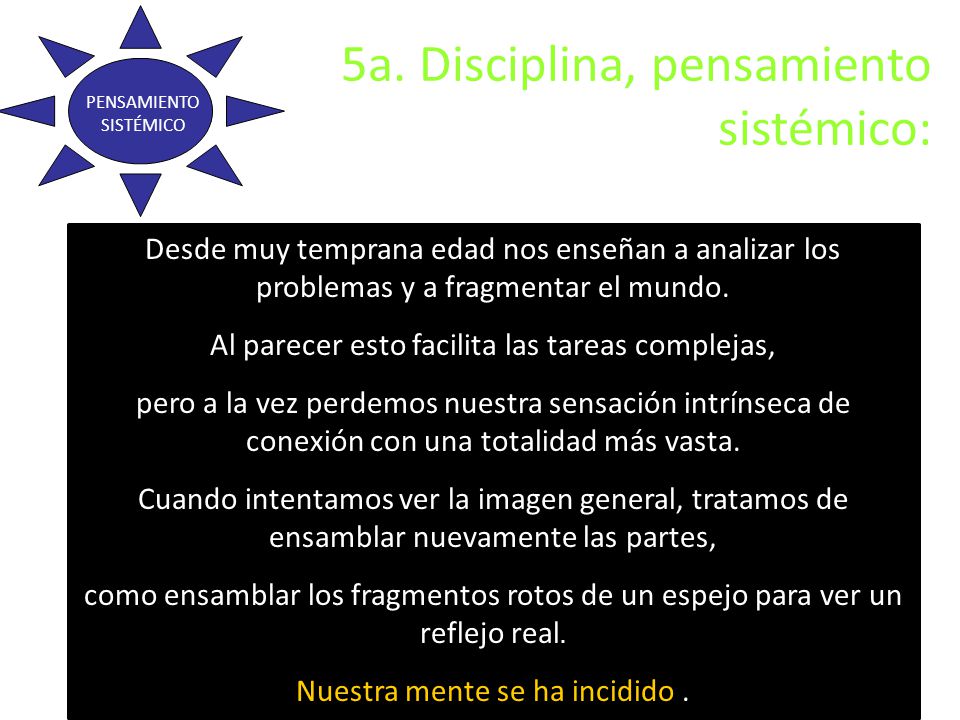 PENSAMIENTO SISTÉMICO

5a. Disciplina, pensamiento sistémico:

Desde muy temprana edad nos enseñan a analizar los problemas y a fragmentar el mundo.

Al parecer esto facilita las tareas complejas,

pero a la vez perdemos nuestra sensación intrínseca de conexión con una totalidad más vasta.

Cuando intentamos ver la imagen general, tratamos de ensamblar nuevamente las partes,

como ensamblar los fragmentos rotos de un espejo para ver un reflejo real.

Nuestra mente se ha incidido .